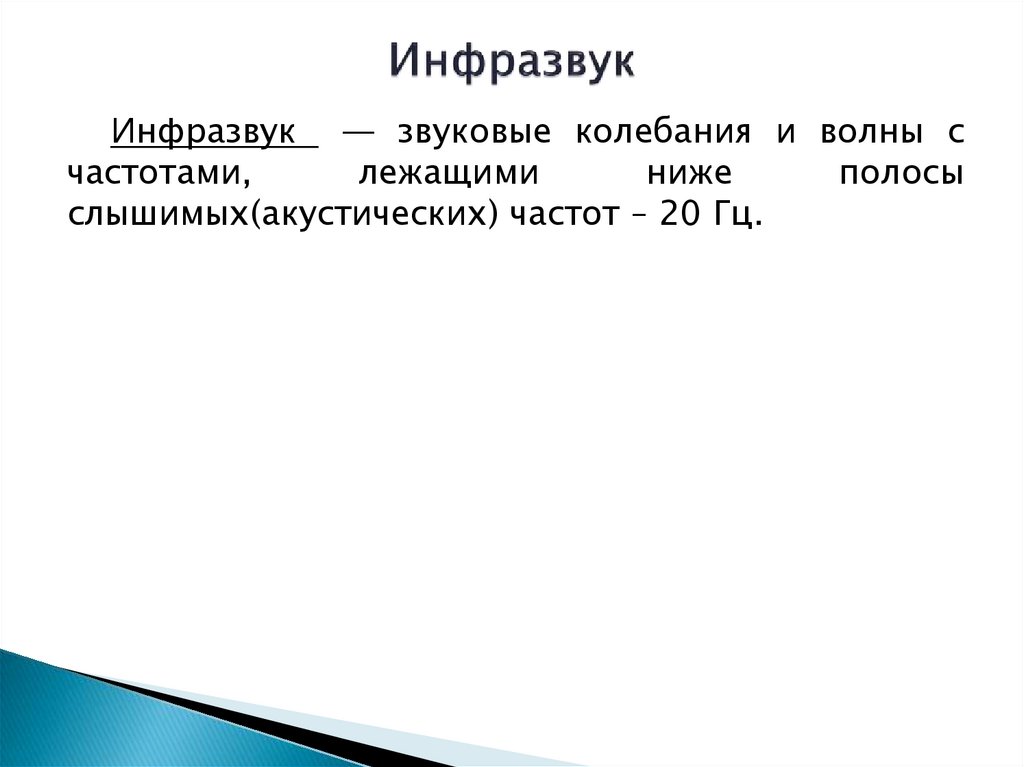 Инфразвук

Инфразвук — звуковые колебания и волны с частотами, лежащими ниже полосы слышимых(акустических) частот – 20 Гц.